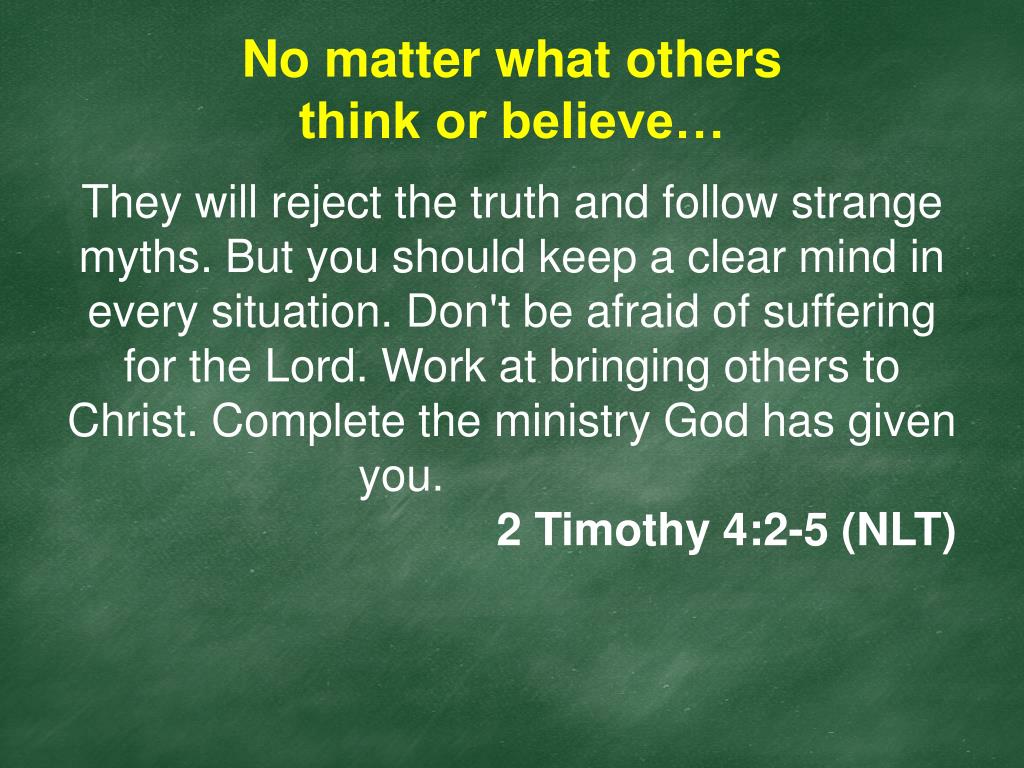 No matter what others think or believe…

They will reject the truth and follow strange myths. But you should keep a clear mind in every situation. Don't be afraid of suffering for the Lord. Work at bringing others to Christ. Complete the ministry God has given you.

2 Timothy 4:2-5 (NLT)